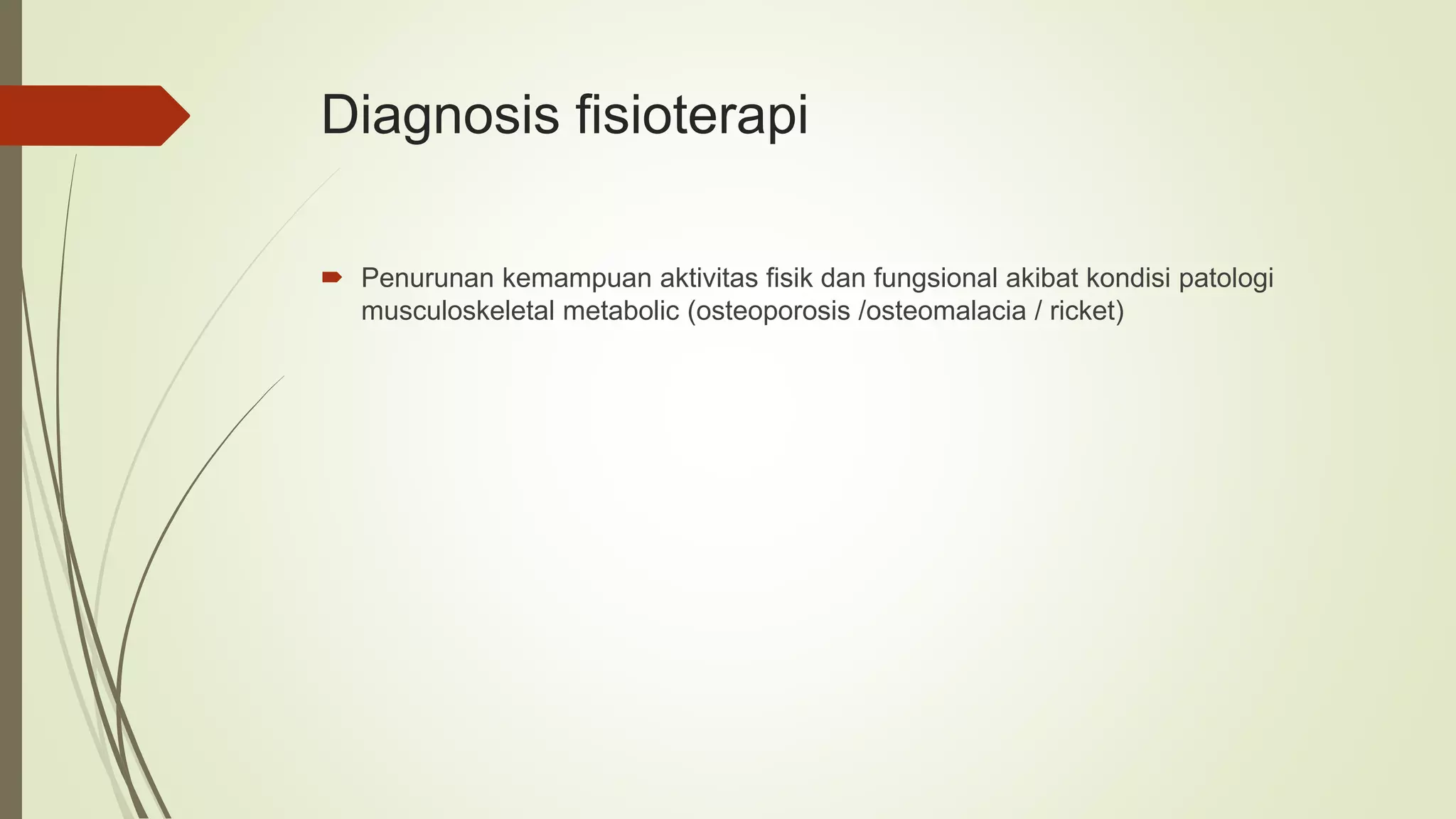 Diagnosis fisioterapi

Penurunan kemampuan aktivitas fisik dan fungsional akibat kondisi patologi musculoskeletal metabolic (osteoporosis /osteomalacia / ricket)